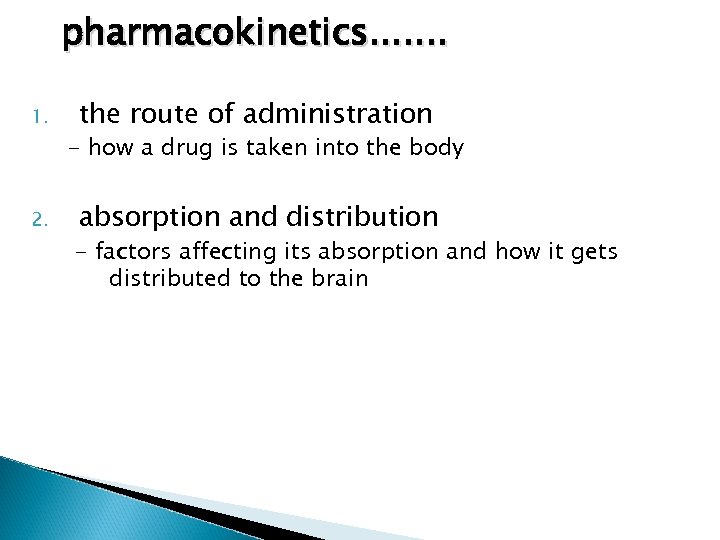 pharmacokinetics.......

1. the route of administration
- how a drug is taken into the body

2. absorption and distribution
- factors affecting its absorption and how it gets distributed to the brain